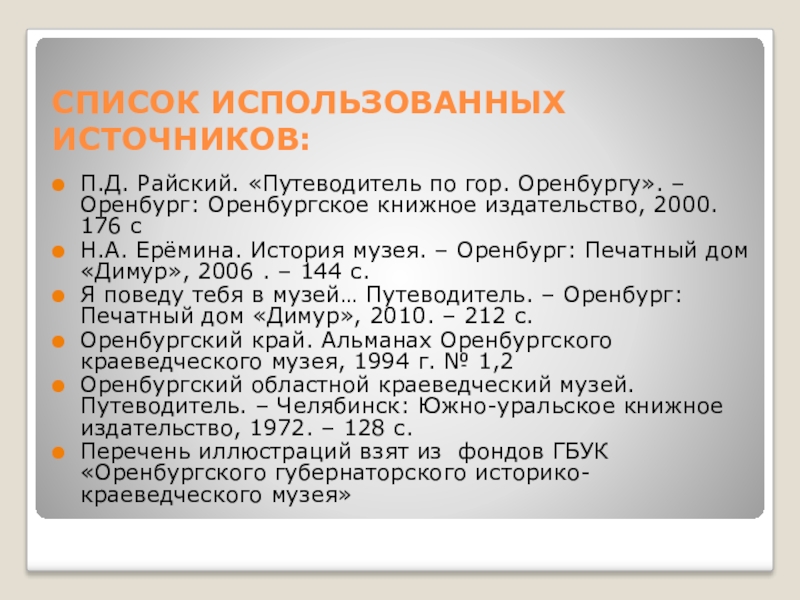 СПИСОК ИСПОЛЬЗОВАННЫХ ИСТОЧНИКОВ:

П.Д. Райский. «Путеводитель по гор. Оренбургу». – Оренбург: Оренбургское книжное издательство, 2000. 176 с

Н.А. Ерёмина. История музея. – Оренбург: Печатный дом «Димур», 2006 . – 144 с.

Я поведу тебя в музей… Путеводитель. – Оренбург: Печатный дом «Димур», 2010. – 212 с.

Оренбургский край. Альманах Оренбургского краеведческого музея, 1994 г. № 1,2

Оренбургский областной краеведческий музей. Путеводитель. – Челябинск: Южно-уральское книжное издательство, 1972. – 128 с.

Перечень иллюстраций взят из фондов ГБУК «Оренбургского губернаторского историко-краеведческого музея»